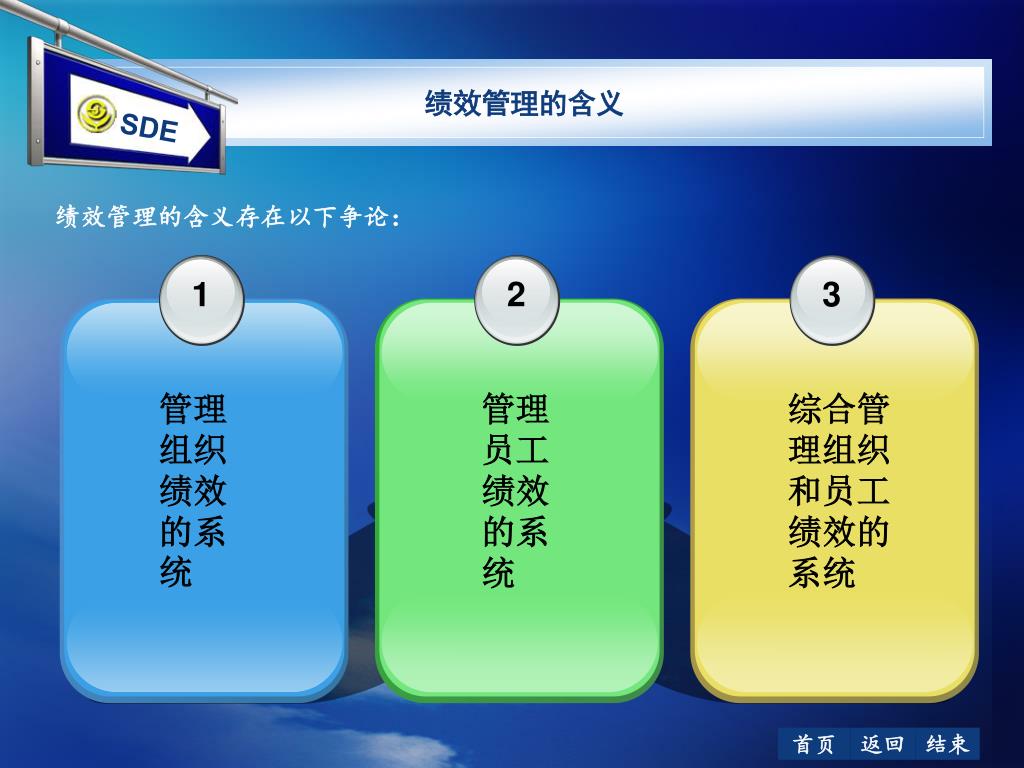 SDE

绩效管理的含义

绩效管理的含义存在以下争论：

1

管理组织绩效的系统

2

管理员工绩效的系统

3

综合管理组织和员工绩效的系统

首页 返回 结束